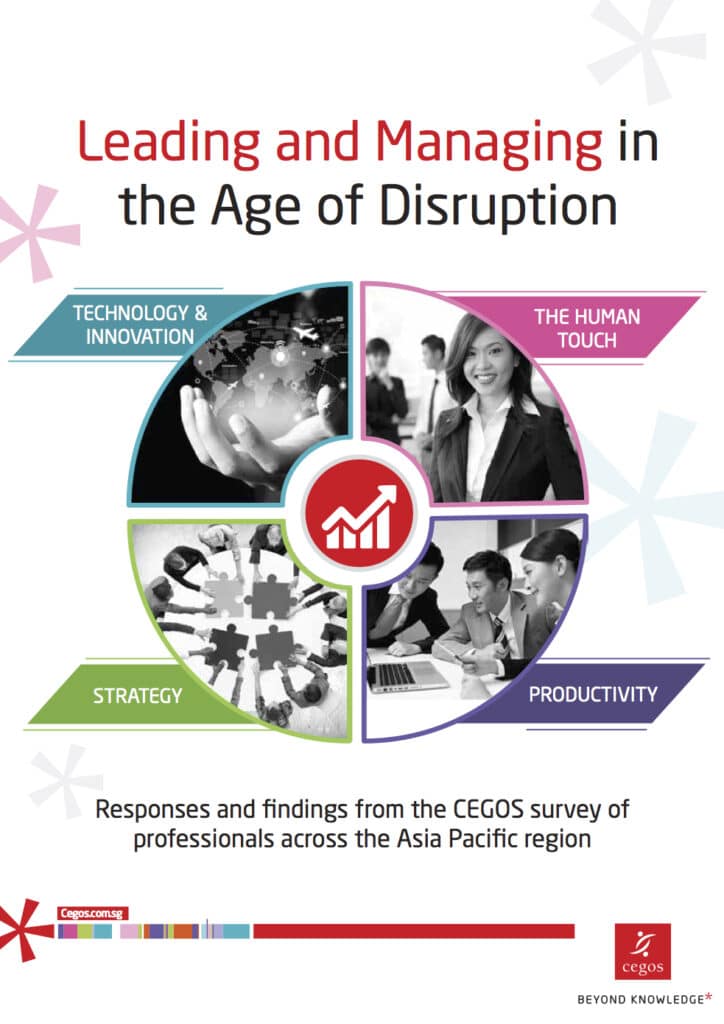 Leading and Managing in the Age of Disruption

TECHNOLOGY & INNOVATION

THE HUMAN TOUCH

STRATEGY

PRODUCTIVITY

Responses and findings from the CEGOS survey of professionals across the Asia Pacific region

Cegos.com.sg

cegos

BEYOND KNOWLEDGE*